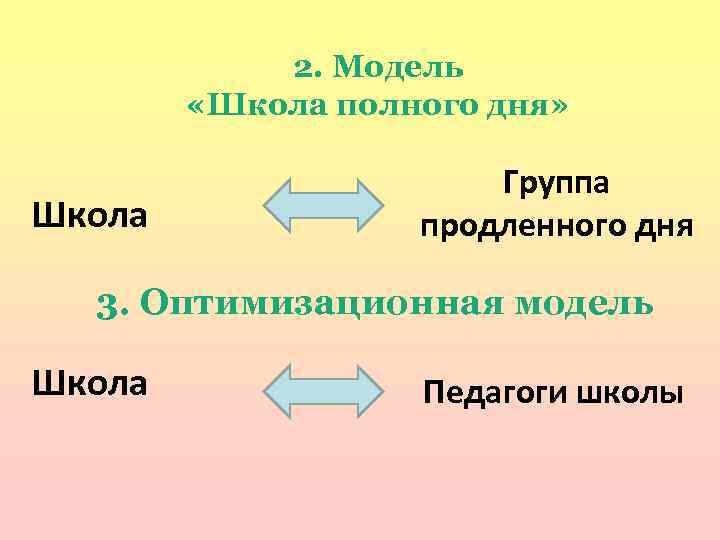 2. Модель
«Школа полного дня»

Школа

Группа продленного дня

3. Оптимизационная модель

Школа

Педагоги школы